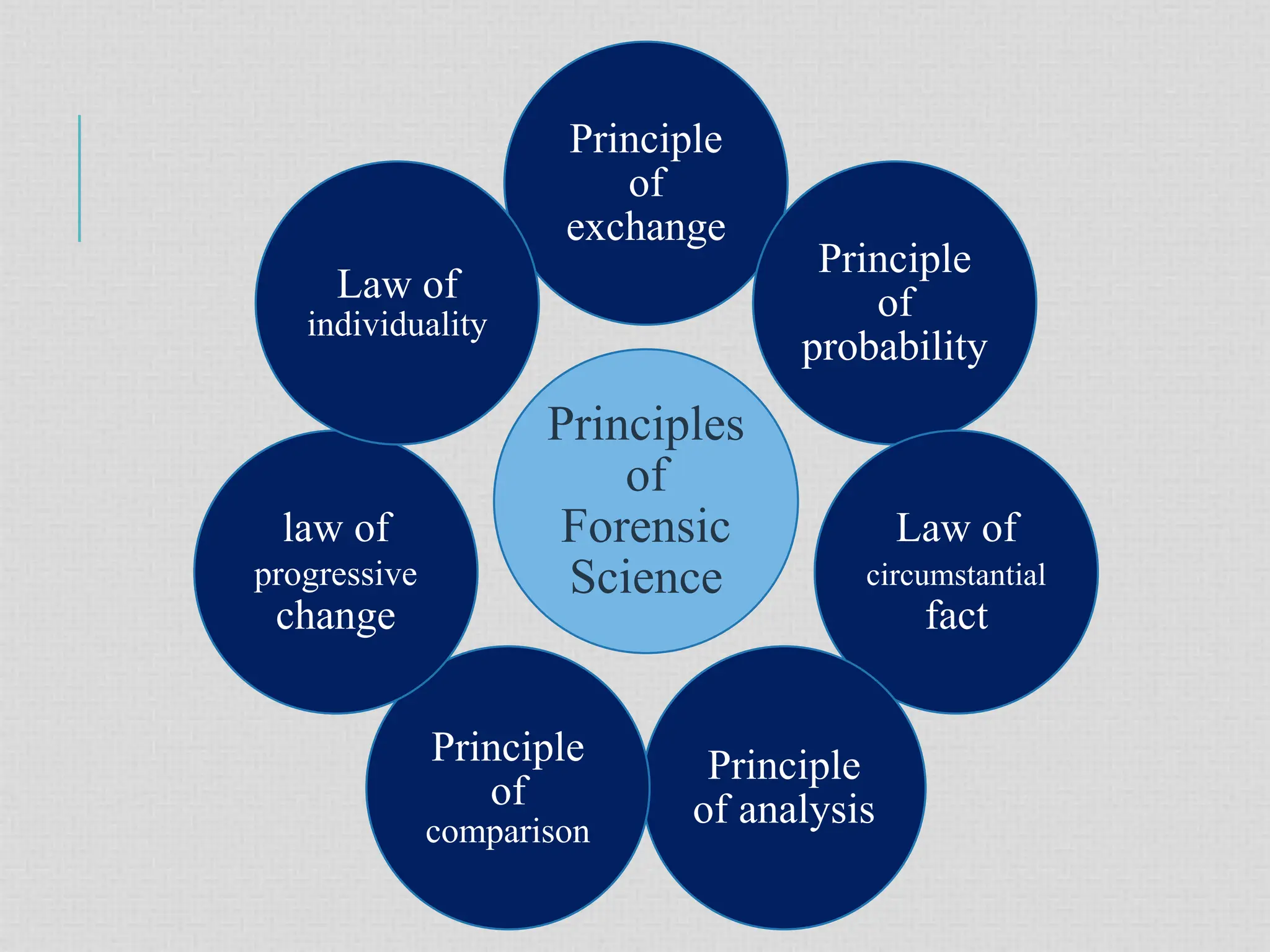 Principles of Forensic Science

Principle of exchange

Principle of probability

Law of circumstantial fact

Principle of analysis

Principle of comparison

law of progressive change

Law of individuality